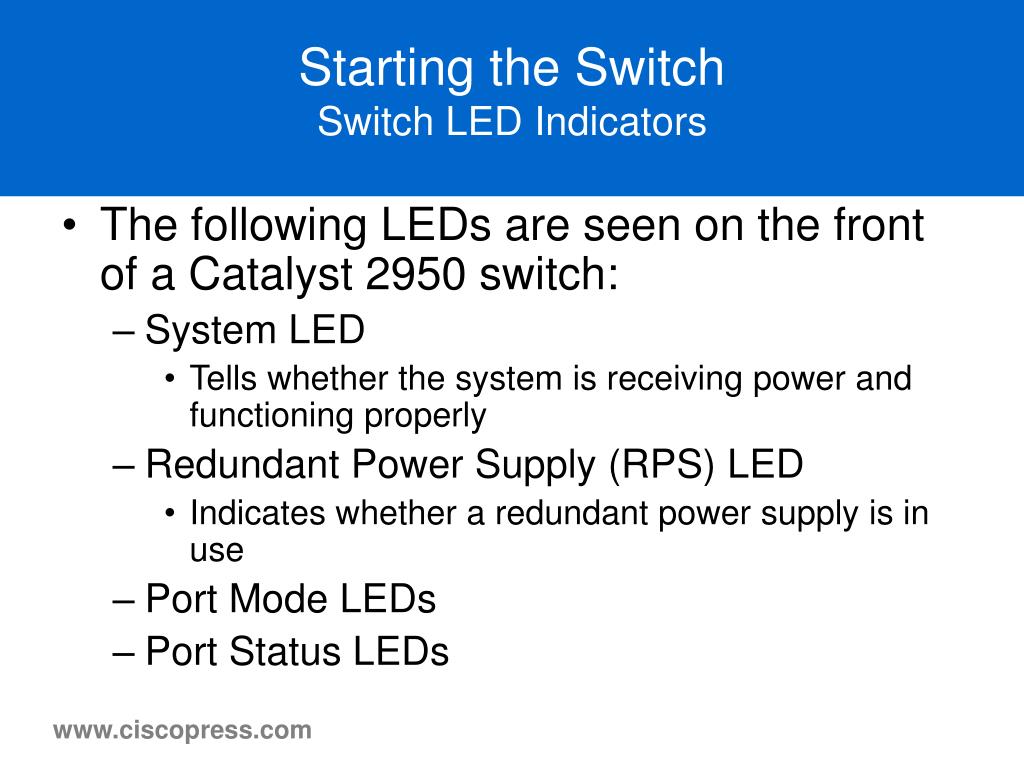 Starting the Switch
Switch LED Indicators

• The following LEDs are seen on the front of a Catalyst 2950 switch:
– System LED
• Tells whether the system is receiving power and functioning properly
– Redundant Power Supply (RPS) LED
• Indicates whether a redundant power supply is in use
– Port Mode LEDs
– Port Status LEDs

www.ciscopress.com